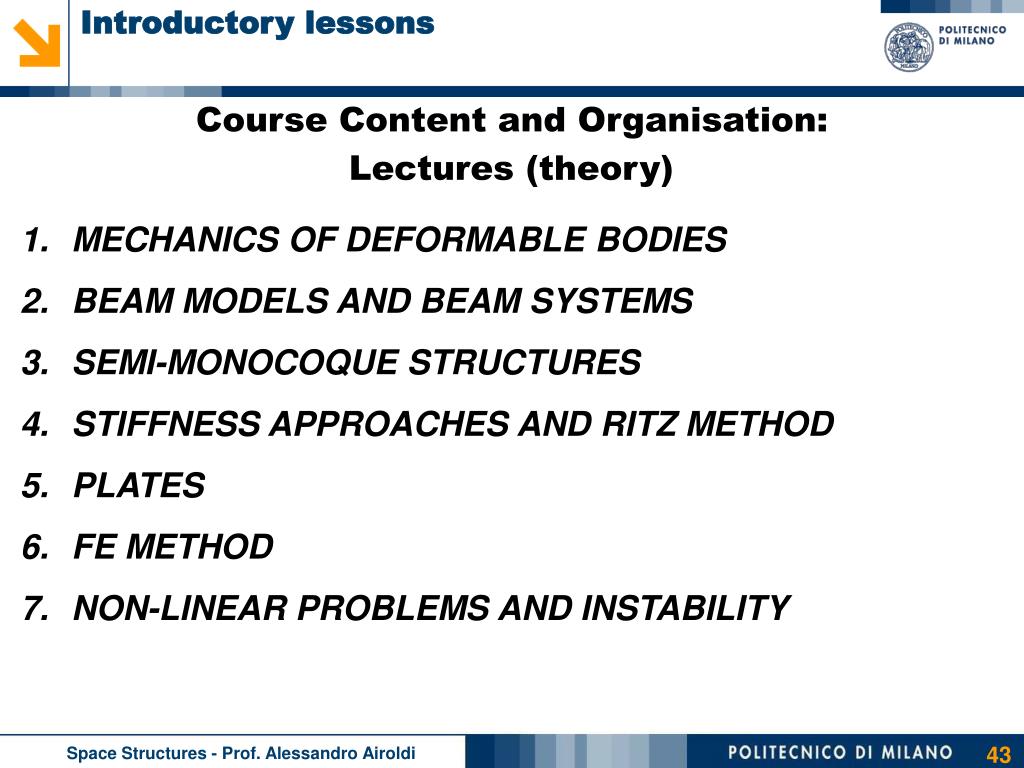 Introductory lessons

POLITECNICO DI MILANO

Course Content and Organisation:
Lectures (theory)

1. MECHANICS OF DEFORMABLE BODIES
2. BEAM MODELS AND BEAM SYSTEMS
3. SEMI-MONOCOQUE STRUCTURES
4. STIFFNESS APPROACHES AND RITZ METHOD
5. PLATES
6. FE METHOD
7. NON-LINEAR PROBLEMS AND INSTABILITY

Space Structures - Prof. Alessandro Airoldi

POLITECNICO DI MILANO

43